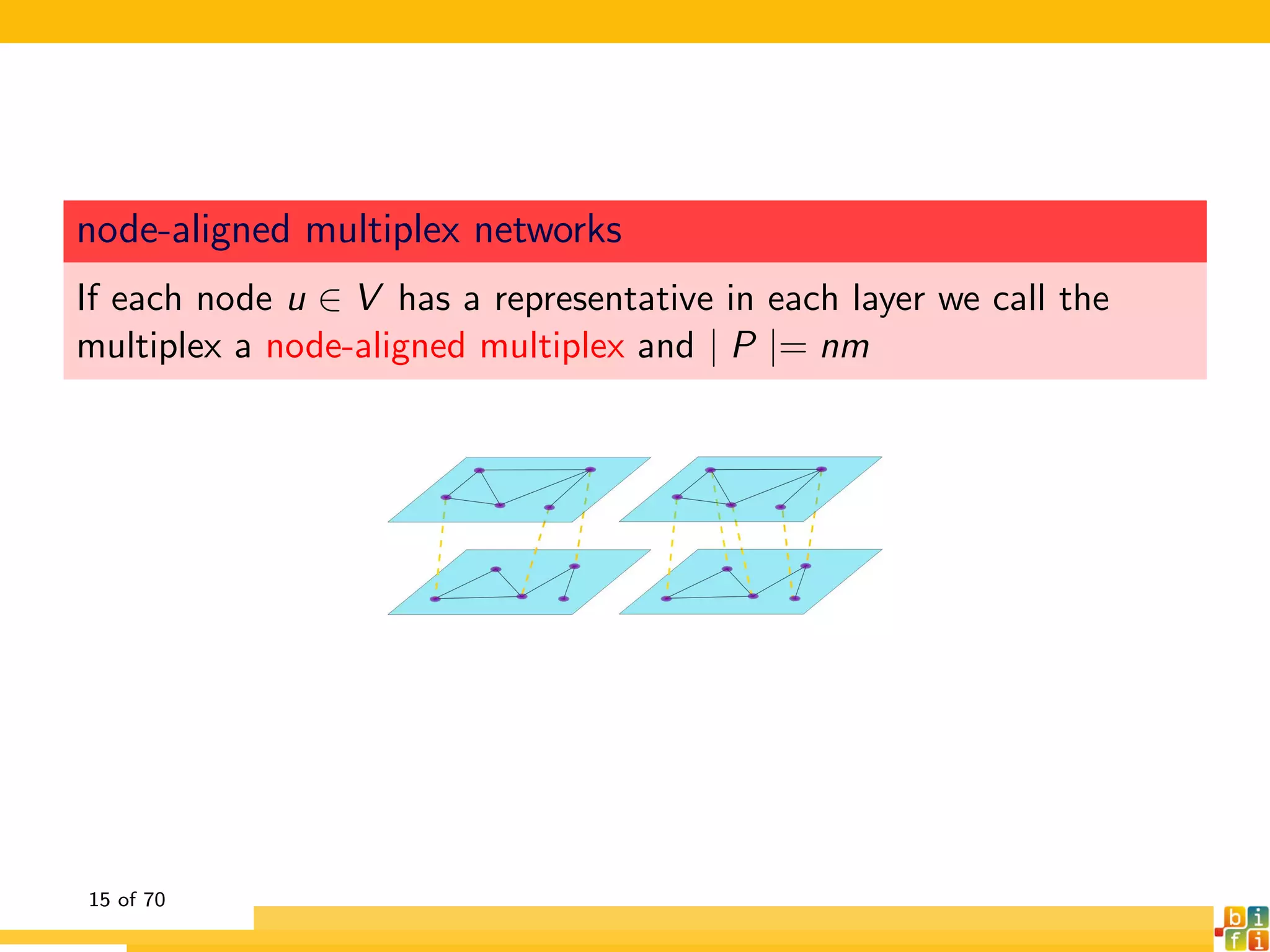 node-aligned multiplex networks

If each node $u \in V$ has a representative in each layer we call the multiplex a node-aligned multiplex and $\mid P \mid = nm$

15 of 70

b i
f i